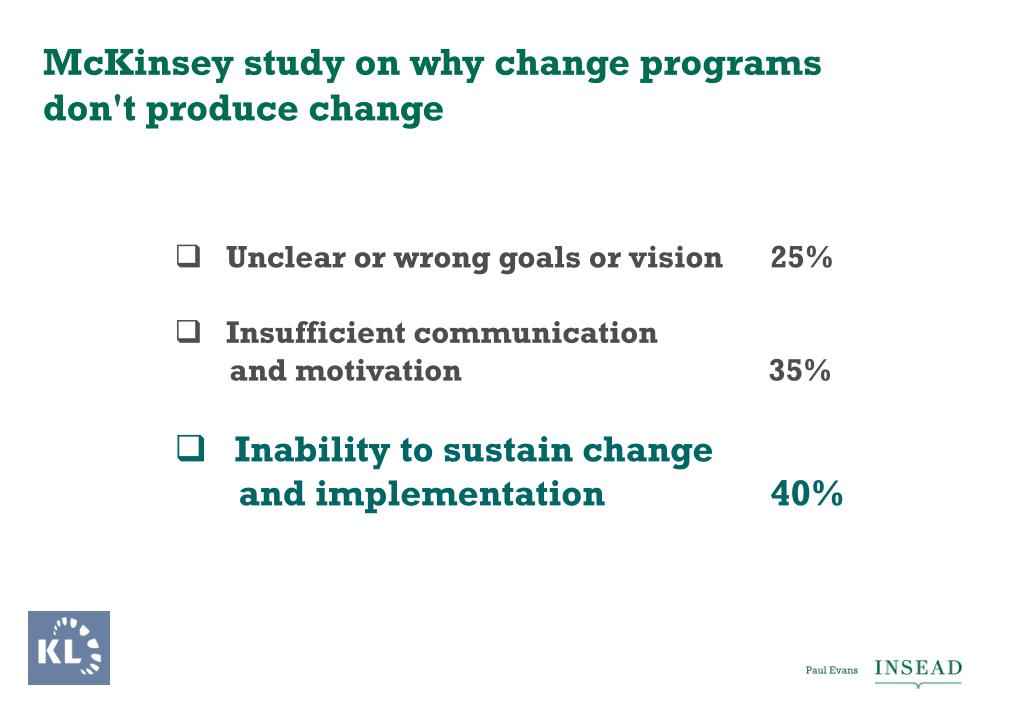 McKinsey study on why change programs don't produce change

❑ Unclear or wrong goals or vision 25%

❑ Insufficient communication and motivation 35%

❑ Inability to sustain change and implementation 40%

KL

Paul Evans INSEAD